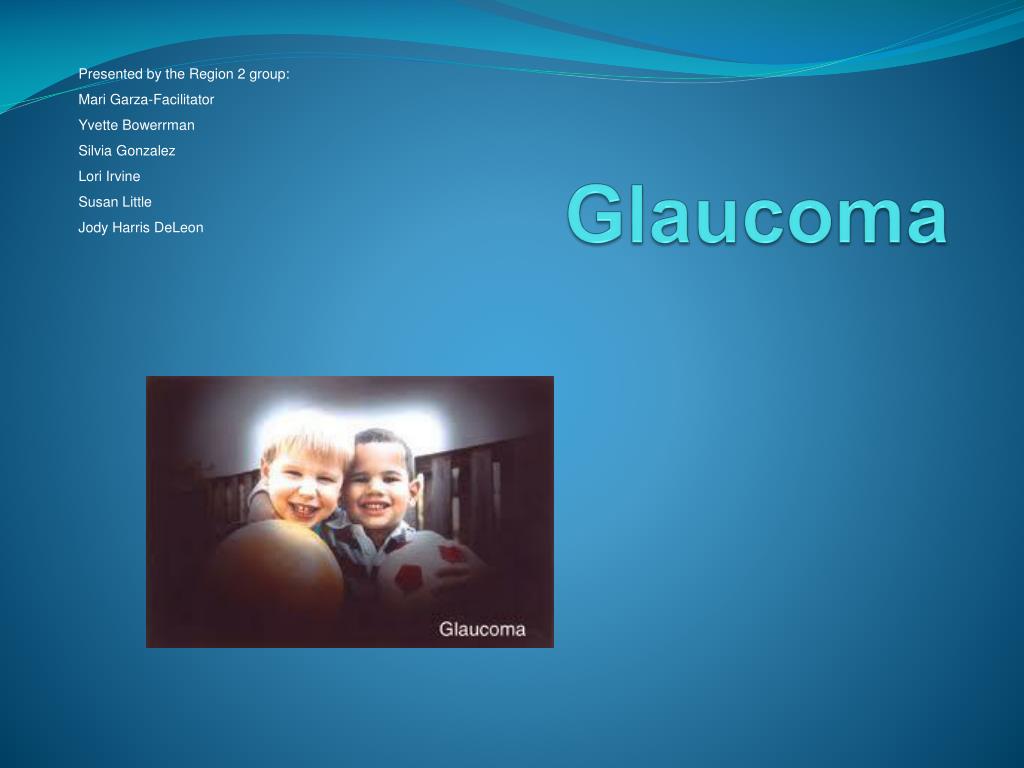 Presented by the Region 2 group:
Mari Garza-Facilitator
Yvette Bowerrman
Silvia Gonzalez
Lori Irvine
Susan Little
Jody Harris DeLeon

Glaucoma

Glaucoma